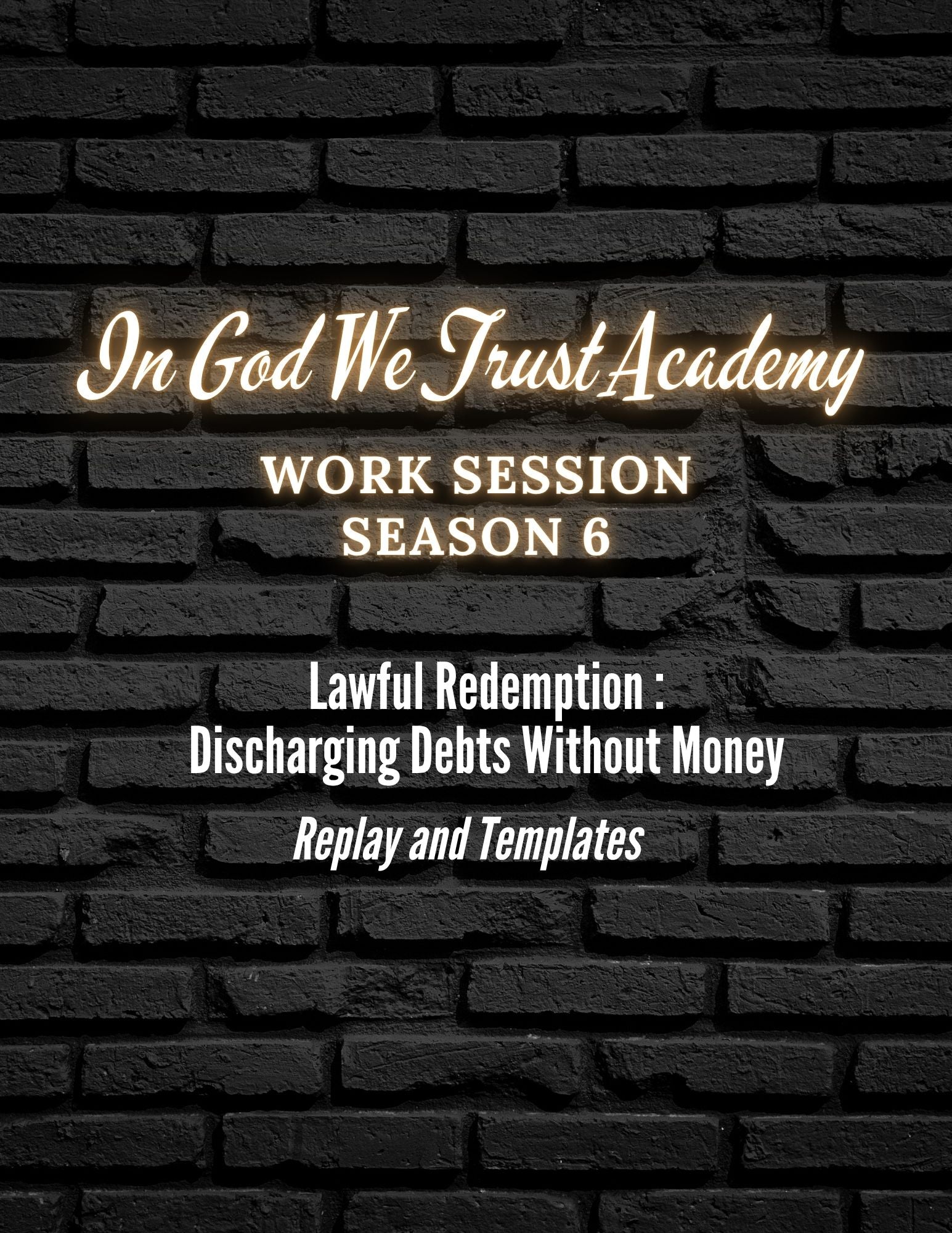 In God We Trust Academy

WORK SESSION
SEASON 6

Lawful Redemption :
Discharging Debts Without Money

Replay and Templates